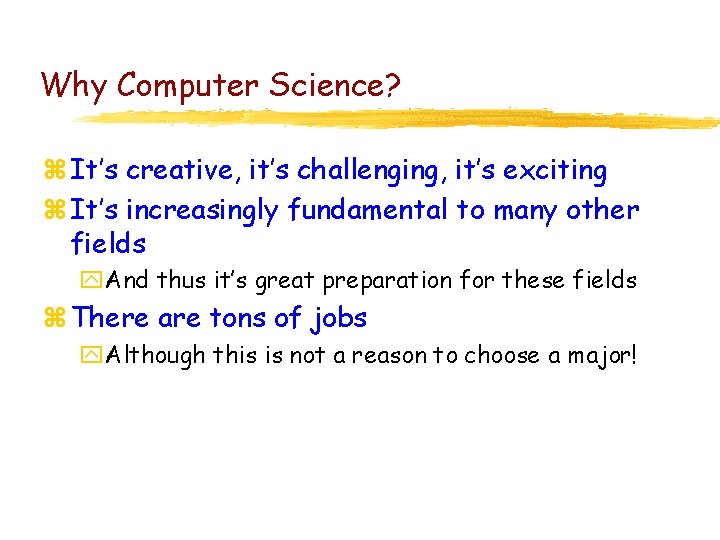 Why Computer Science?

It's creative, it's challenging, it's exciting

It's increasingly fundamental to many other fields

And thus it's great preparation for these fields

There are tons of jobs

Although this is not a reason to choose a major!